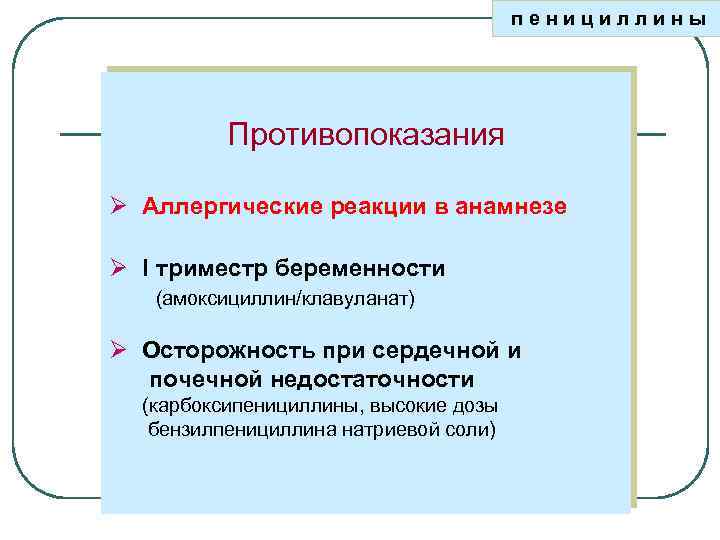 пенициллины

Противопоказания

➢ Аллергические реакции в анамнезе

➢ I триместр беременности
(амоксициллин/клавуланат)

➢ Осторожность при сердечной и почечной недостаточности
(карбоксипенициллины, высокие дозы бензилпенициллина натриевой соли)